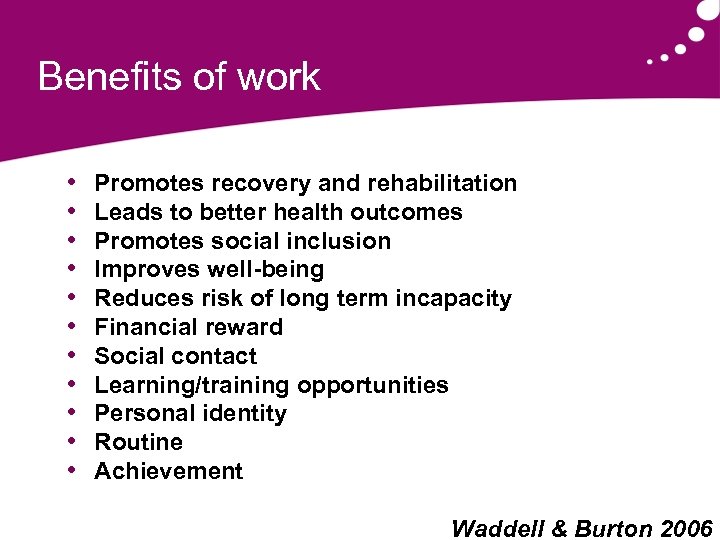 Benefits of work

• Promotes recovery and rehabilitation
• Leads to better health outcomes
• Promotes social inclusion
• Improves well-being
• Reduces risk of long term incapacity
• Financial reward
• Social contact
• Learning/training opportunities
• Personal identity
• Routine
• Achievement

Waddell & Burton 2006